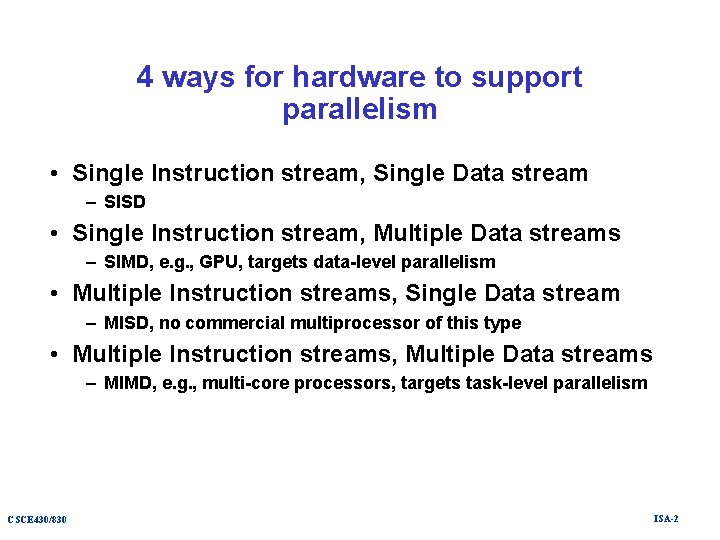 4 ways for hardware to support parallelism

• Single Instruction stream, Single Data stream
– SISD
• Single Instruction stream, Multiple Data streams
– SIMD, e.g., GPU, targets data-level parallelism
• Multiple Instruction streams, Single Data stream
– MISD, no commercial multiprocessor of this type
• Multiple Instruction streams, Multiple Data streams
– MIMD, e.g., multi-core processors, targets task-level parallelism

CSCE430/830

ISA-2